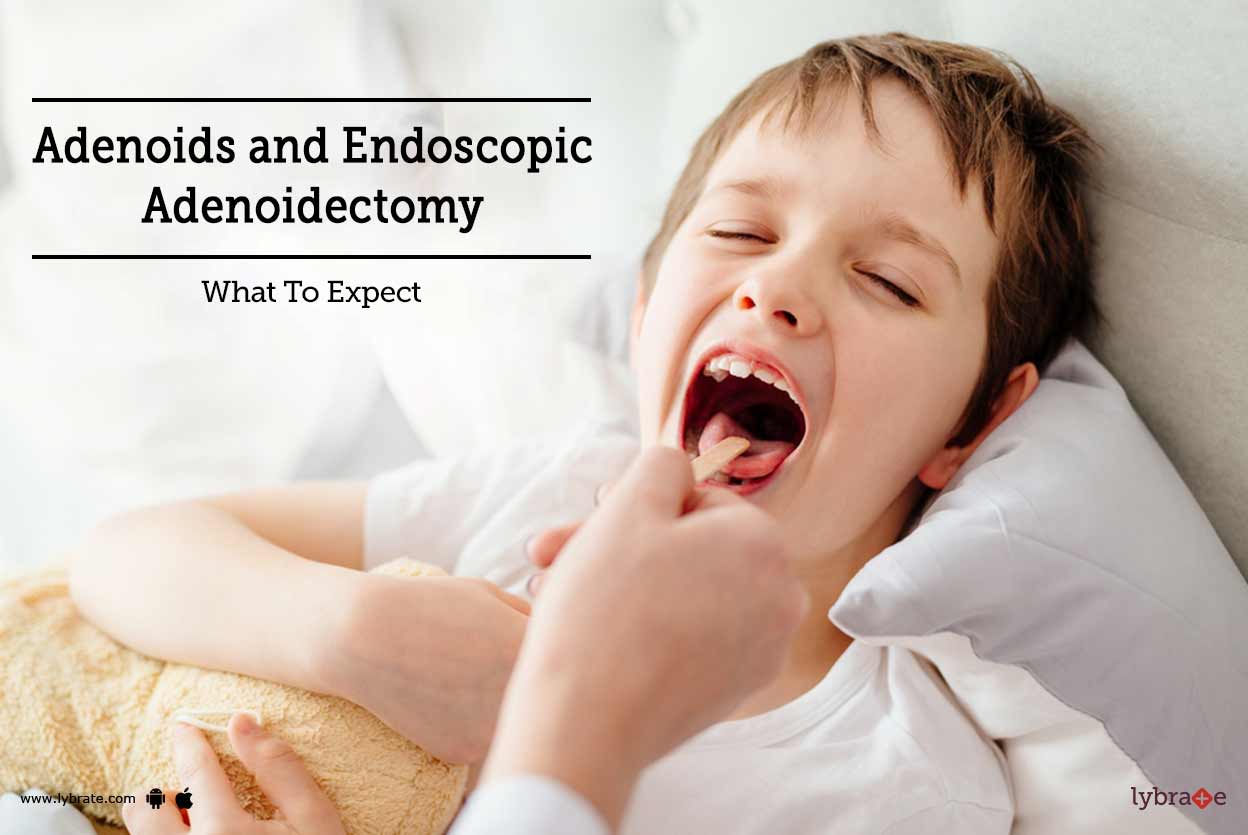 Adenoids and Endoscopic Adenoidectomy

What To Expect

www.lybrate.com

lybrate